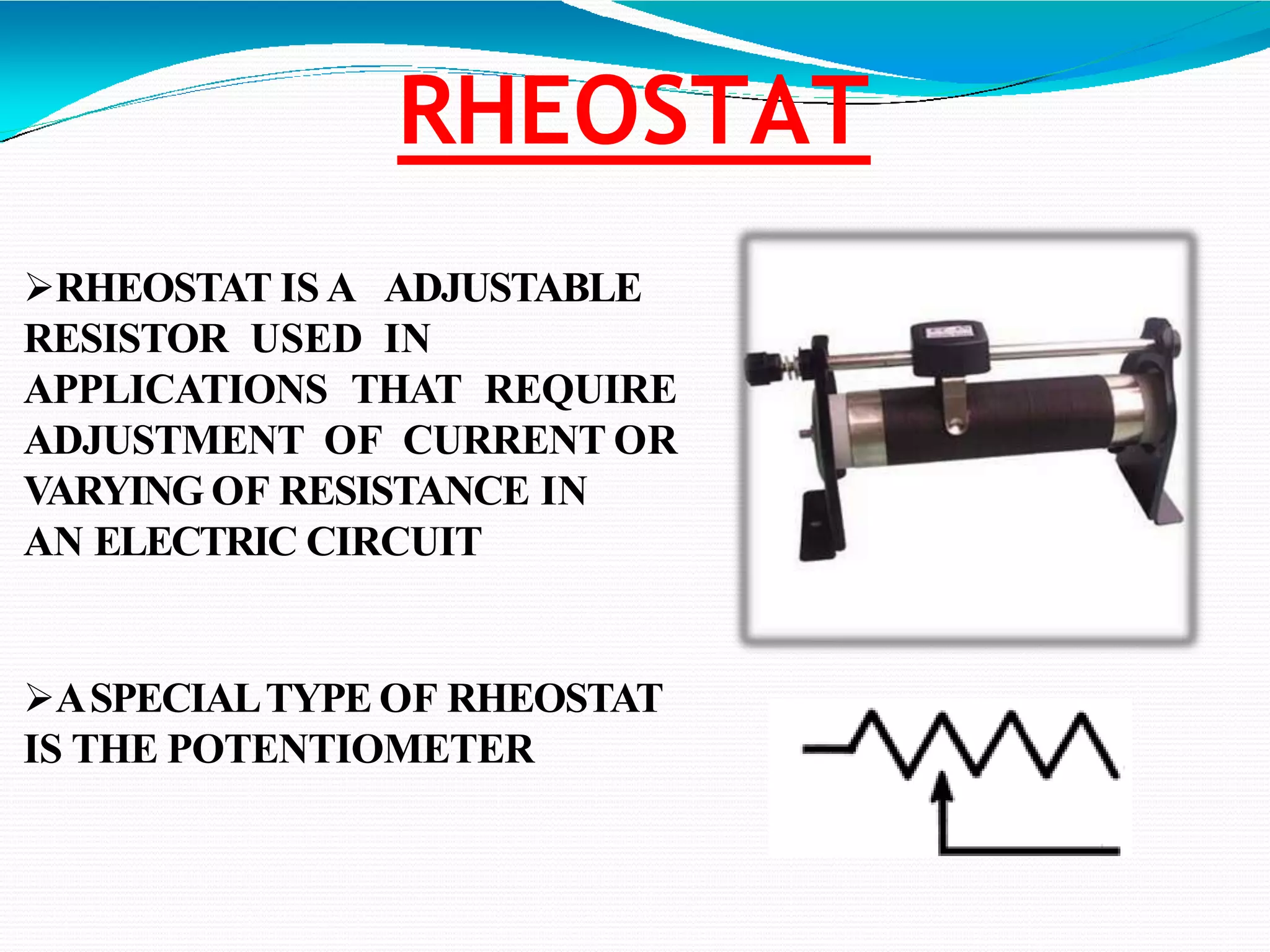 RHEOSTAT

➢RHEOSTAT IS A ADJUSTABLE RESISTOR USED IN APPLICATIONS THAT REQUIRE ADJUSTMENT OF CURRENT OR VARYING OF RESISTANCE IN AN ELECTRIC CIRCUIT

➢A SPECIAL TYPE OF RHEOSTAT IS THE POTENTIOMETER